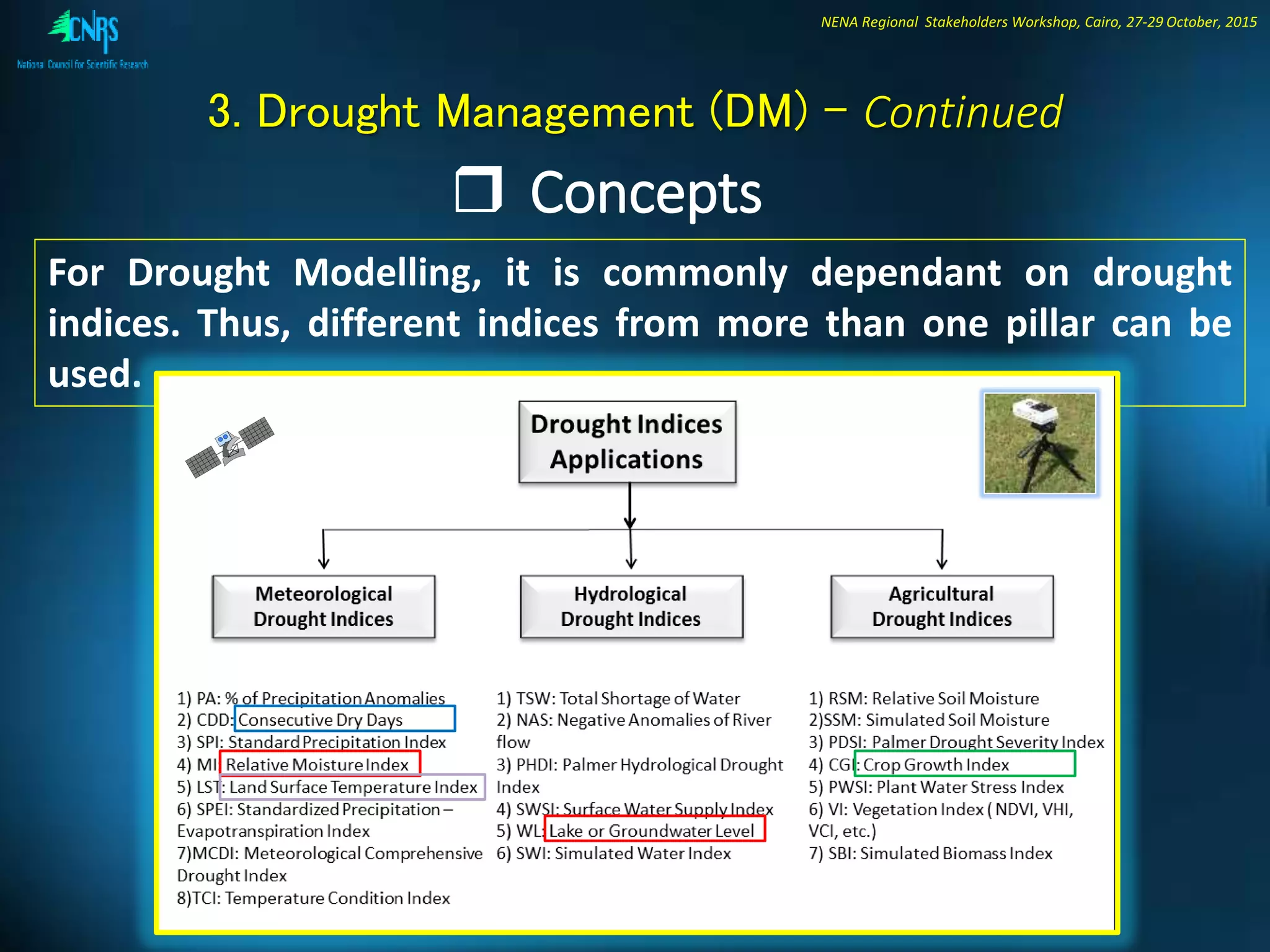 CNRS
National Council for Scientific Research

NENA Regional Stakeholders Workshop, Cairo, 27-29 October, 2015

3. Drought Management (DM) – Continued

❒ Concepts

For Drought Modelling, it is commonly dependant on drought indices. Thus, different indices from more than one pillar can be used.

Drought Indices Applications

Meteorological Drought Indices

Hydrological Drought Indices

Agricultural Drought Indices

1) PA: % of Precipitation Anomalies
2) CDD: Consecutive Dry Days
3) SPI: Standard Precipitation Index
4) MI: Relative Moisture Index
5) LST: Land Surface Temperature Index
6) SPEI: Standardized Precipitation – Evapotranspiration Index
7)MCDI: Meteorological Comprehensive Drought Index
8)TCI: Temperature Condition Index

1) TSW: Total Shortage of Water
2) NAS: Negative Anomalies of River flow
3) PHDI: Palmer Hydrological Drought Index
4) SWSI: Surface Water Supply Index
5) WL: Lake or Groundwater Level
6) SWI: Simulated Water Index

1) RSM: Relative Soil Moisture
2)SSM: Simulated Soil Moisture
3) PDSI: Palmer Drought Severity Index
4) CGI: Crop Growth Index
5) PWSI: Plant Water Stress Index
6) VI: Vegetation Index ( NDVI, VHI, VCI, etc.)
7) SBI: Simulated Biomass Index